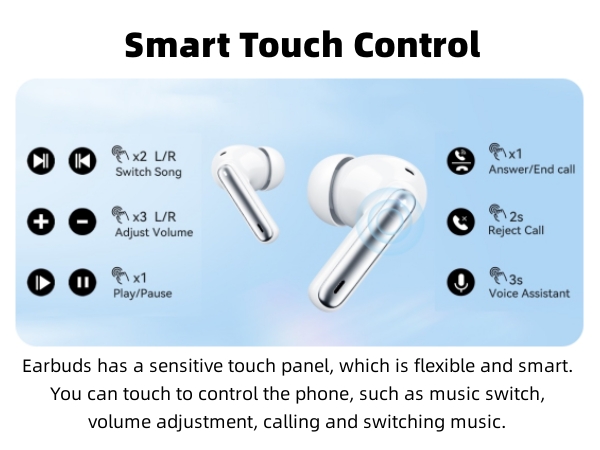 Smart Touch Control

x2 L/R
Switch Song

x3 L/R
Adjust Volume

x1
Play/Pause

x1
Answer/End call

2s
Reject Call

3s
Voice Assistant

Earbuds has a sensitive touch panel, which is flexible and smart. You can touch to control the phone, such as music switch, volume adjustment, calling and switching music.